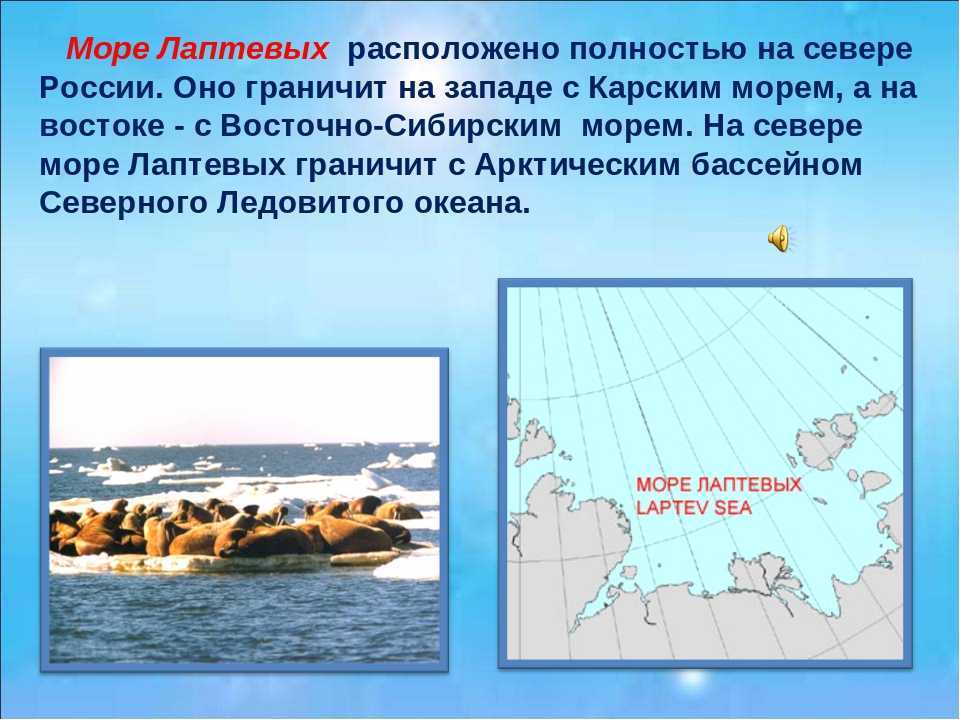 Море Лаптевых расположено полностью на севере России. Оно граничит на западе с Карским морем, а на востоке - с Восточно-Сибирским морем. На севере море Лаптевых граничит с Арктическим бассейном Северного Ледовитого океана.

МОРЕ ЛАПТЕВЫХ
LAPTEV SEA